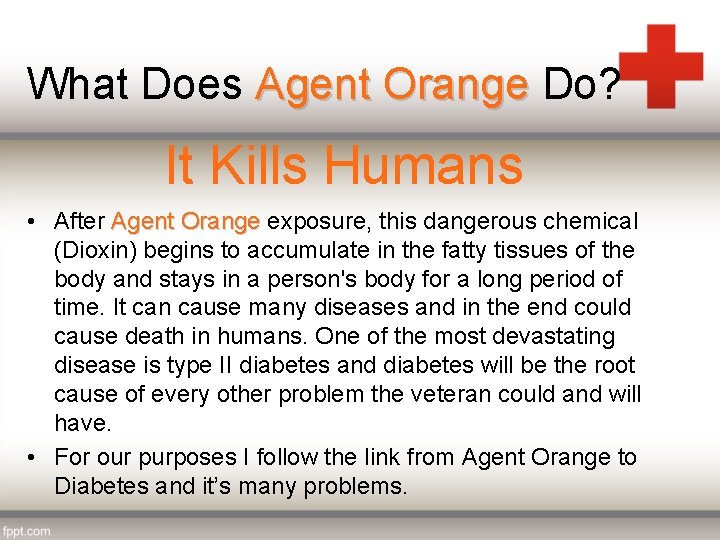 What Does Agent Orange Do?

It Kills Humans

• After Agent Orange exposure, this dangerous chemical (Dioxin) begins to accumulate in the fatty tissues of the body and stays in a person's body for a long period of time. It can cause many diseases and in the end could cause death in humans. One of the most devastating disease is type II diabetes and diabetes will be the root cause of every other problem the veteran could and will have.

• For our purposes I follow the link from Agent Orange to Diabetes and it's many problems.

fppt.com